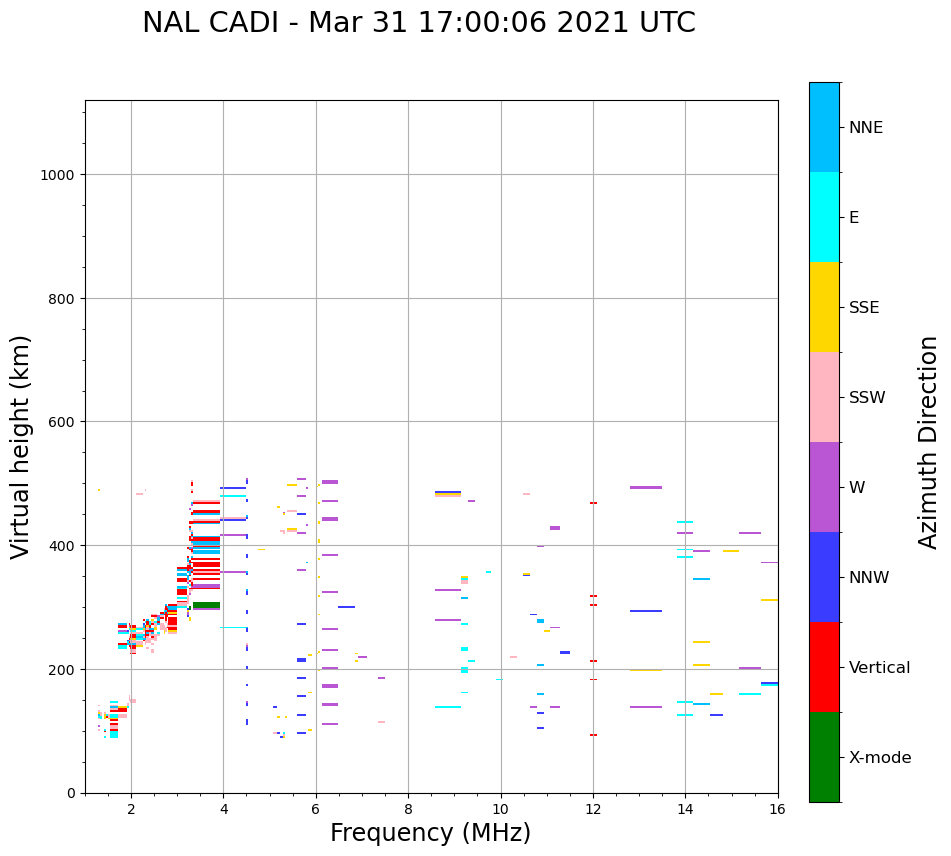 NAL CADI - Mar 31 17:00:06 2021 UTC

Virtual height (km)

1000
800
600
400
200
0

2
4
6
8
10
12
14
16

Frequency (MHz)

NNE
E
SSE
SSW
W
NNW
Vertical
X-mode

Azimuth Direction